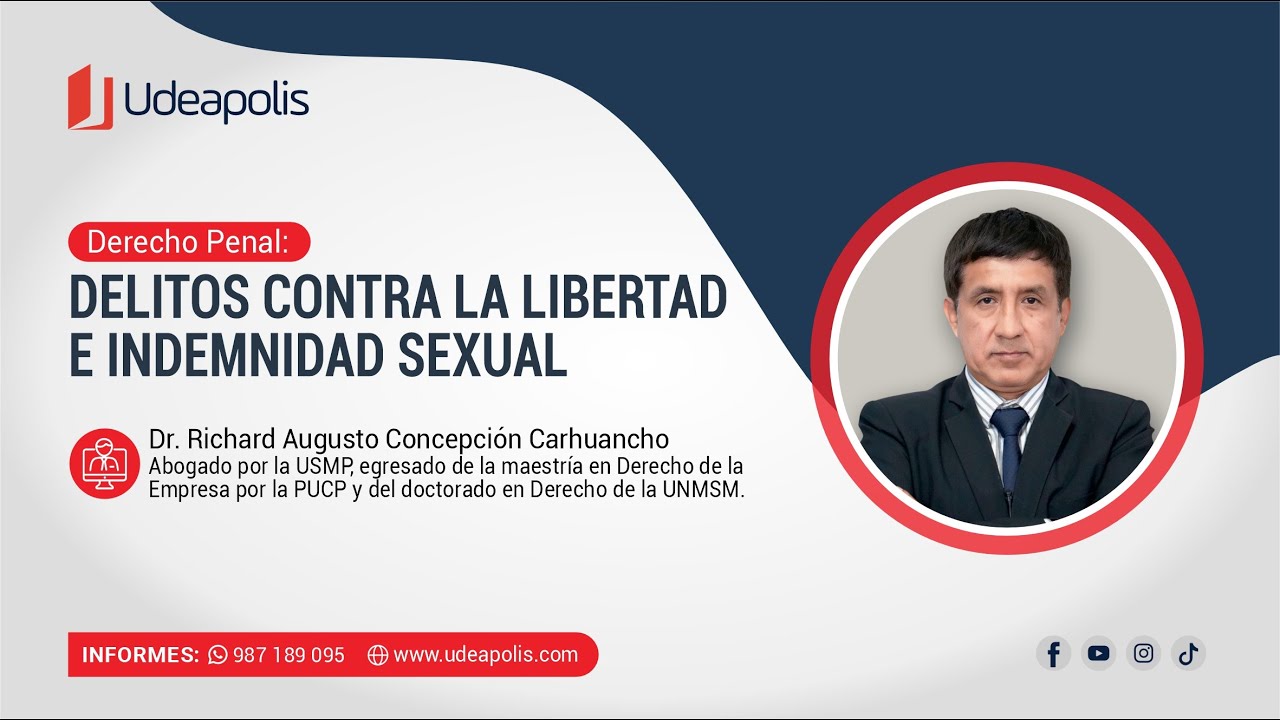 Udeapolis

Derecho Penal:

DELITOS CONTRA LA LIBERTAD E INDEMNIDAD SEXUAL

Dr. Richard Augusto Concepción Carhuancho
Abogado por la USMP, egresado de la maestría en Derecho de la Empresa por la PUCP y del doctorado en Derecho de la UNMSM.

INFORMES: 987 189 095 www.udeapolis.com